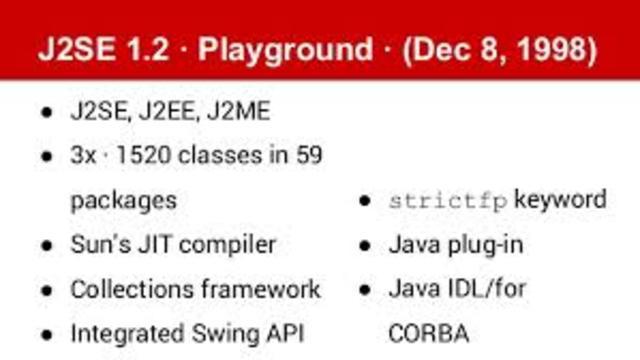 J2SE 1.2 · Playground · (Dec 8, 1998)

- J2SE, J2EE, J2ME
- 3x · 1520 classes in 59 packages
- Sun's JIT compiler
- Collections framework
- Integrated Swing API

- strictfp keyword
- Java plug-in
- Java IDL/for CORBA